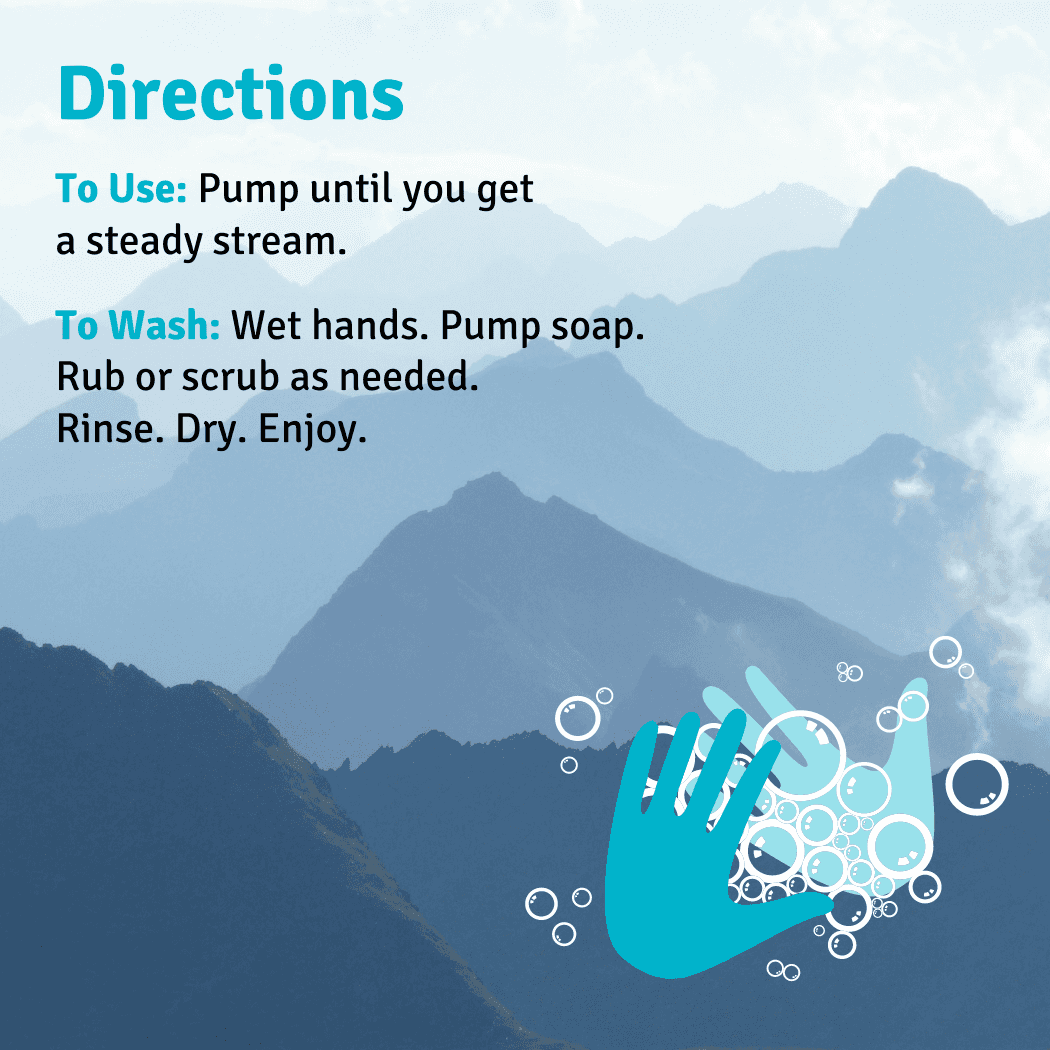 Directions

To Use: Pump until you get a steady stream.

To Wash: Wet hands. Pump soap. Rub or scrub as needed. Rinse. Dry. Enjoy.